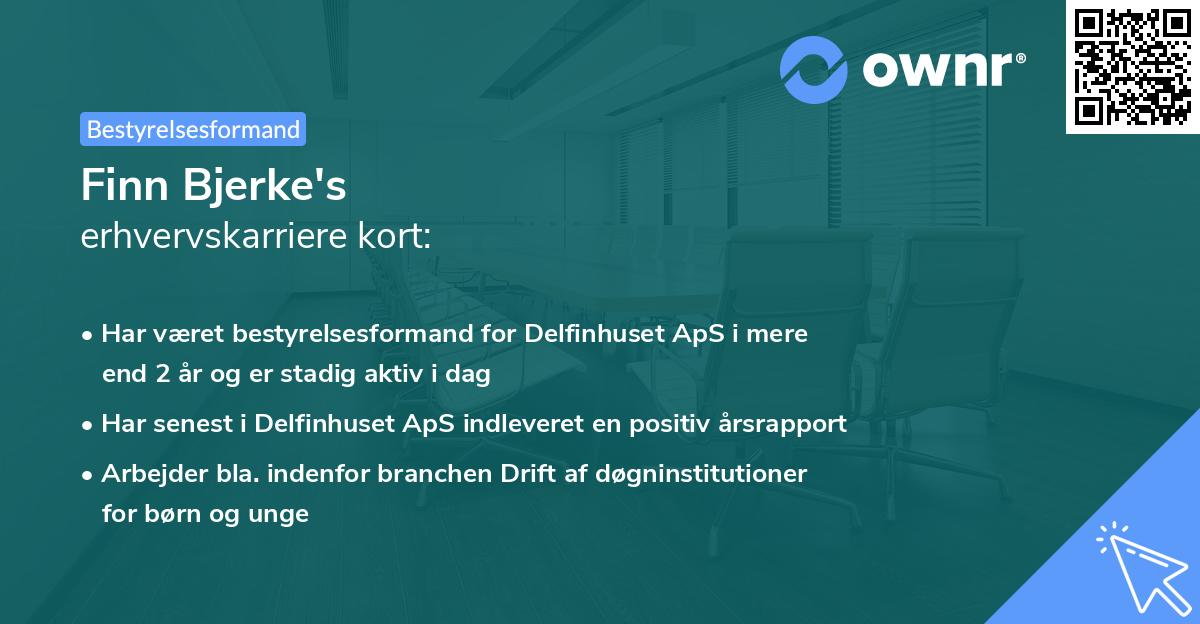 ownr®

Bestyrelsesformand

Finn Bjerke's
erhvervskarriere kort:

• Har været bestyrelsesformand for Delfinhuset ApS i mere end 2 år og er stadig aktiv i dag
• Har senest i Delfinhuset ApS indleveret en positiv årsrapport
• Arbejder bla. indenfor branchen Drift af døgninstitutioner for børn og unge